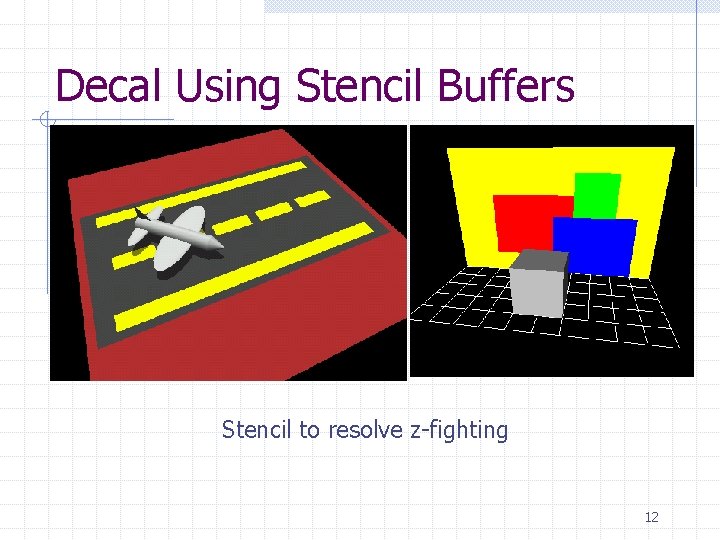 Decal Using Stencil Buffers

Stencil to resolve z-fighting

12